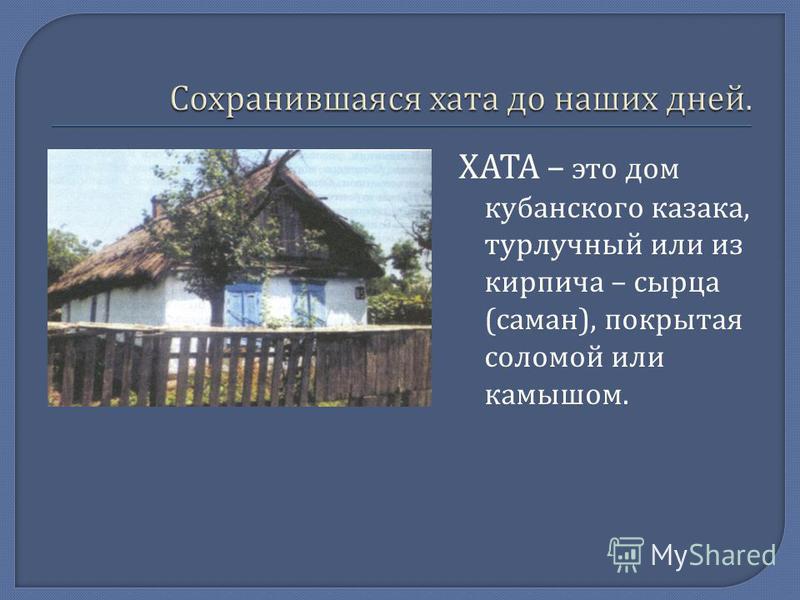 Сохранившаяся хата до наших дней.

ХАТА – это дом кубанского казака, турлучный или из кирпича – сырца (саман), покрытая соломой или камышом.

MyShared